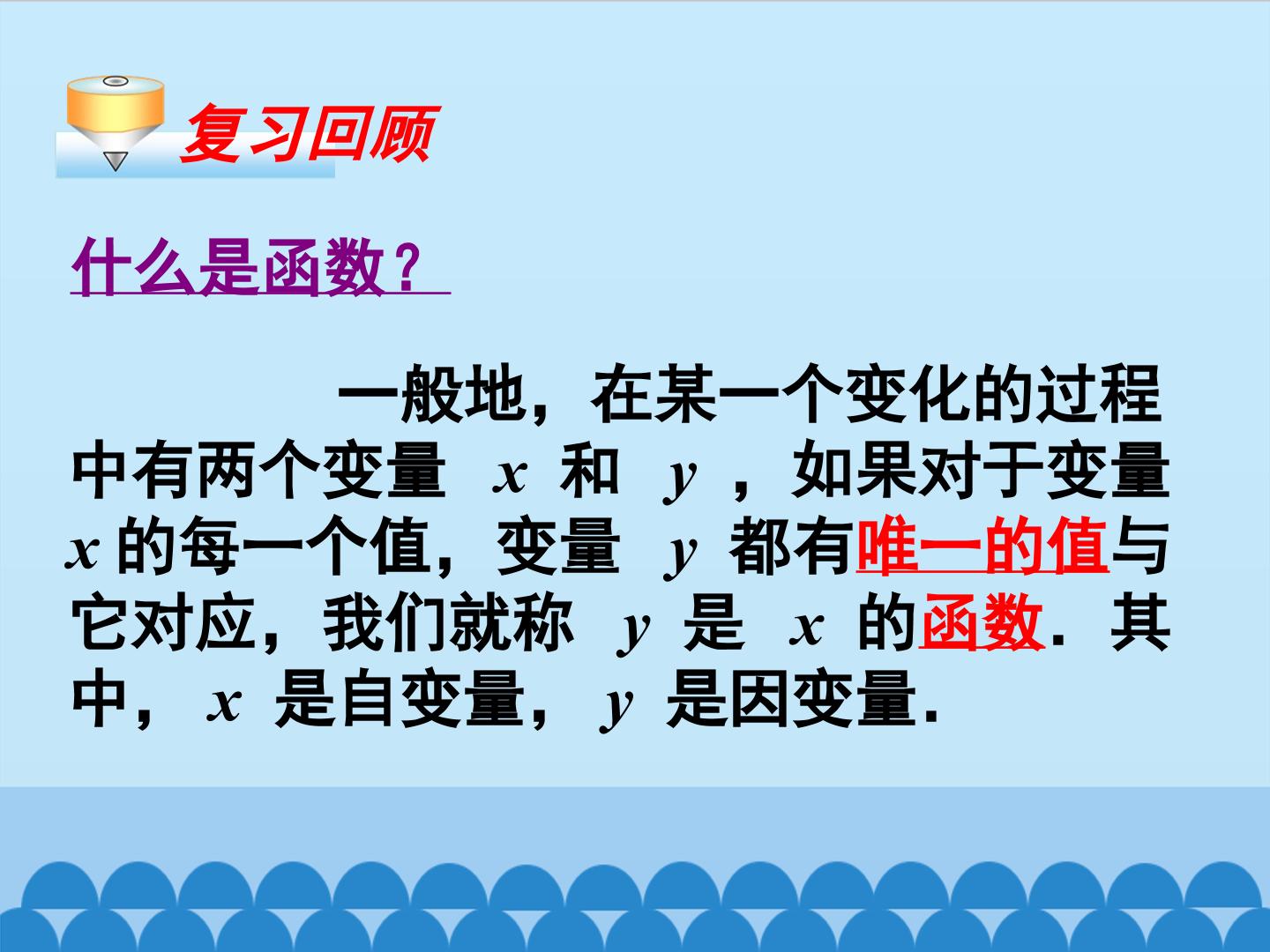 复习回顾

什么是函数？

一般地，在某一个变化的过程中有两个变量x和y，如果对于变量x的每一个值，变量y都有唯一的值与它对应，我们就称y是x的函数．其中，x是自变量，y是因变量.